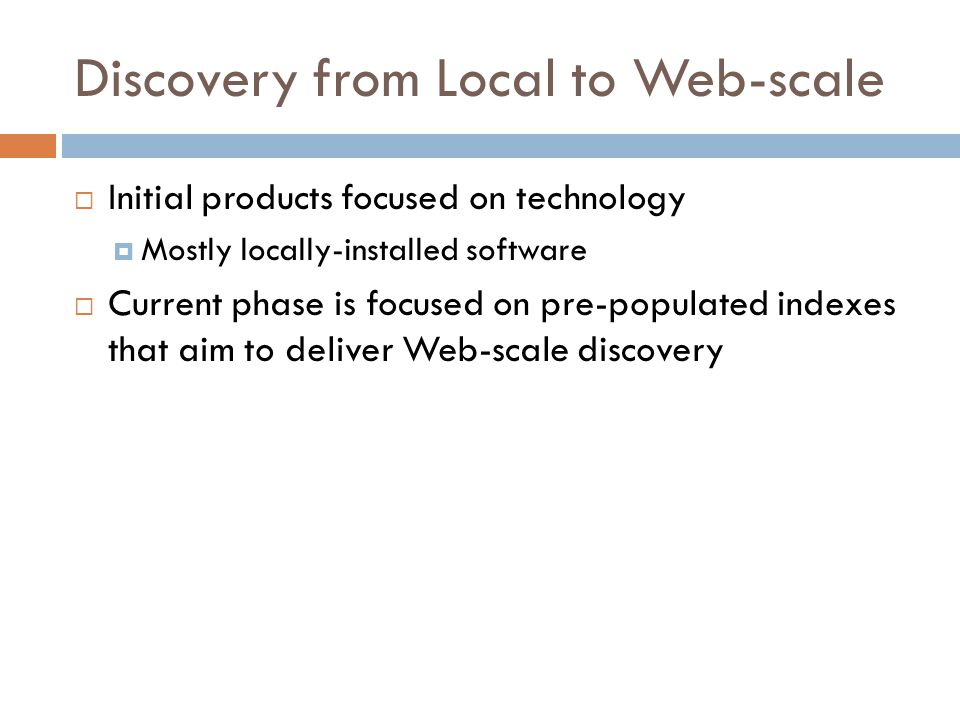 Discovery from Local to Web-scale

Initial products focused on technology

Mostly locally-installed software

Current phase is focused on pre-populated indexes that aim to deliver Web-scale discovery